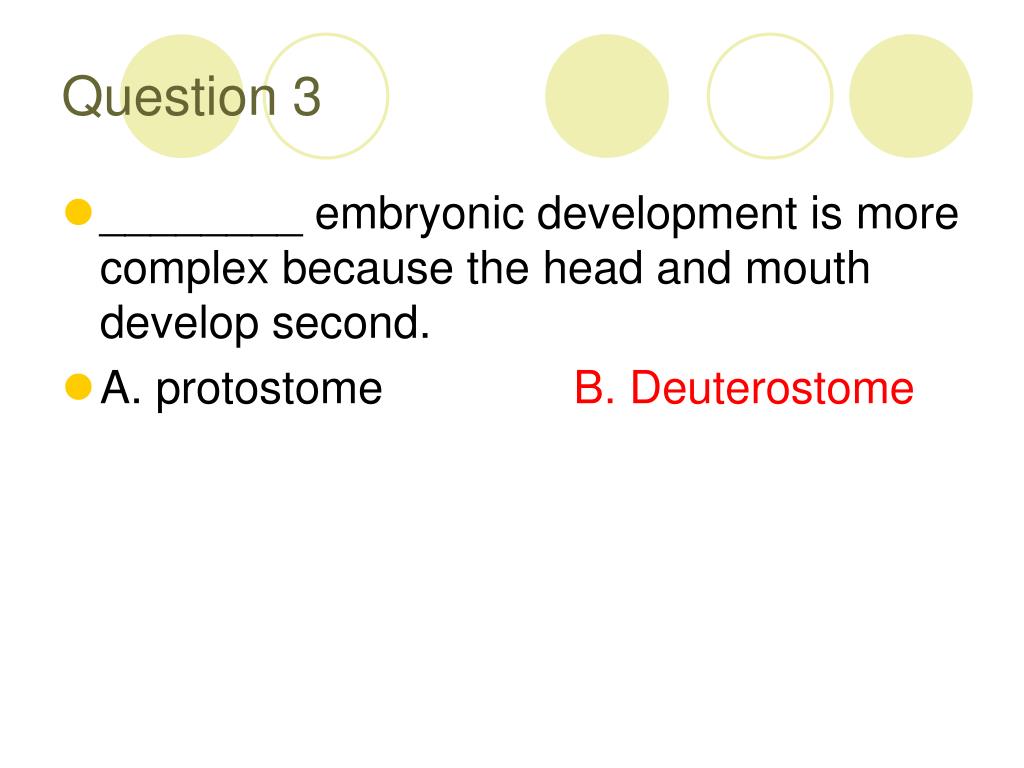 Question 3

________ embryonic development is more complex because the head and mouth develop second.

A. protostome B. Deuterostome